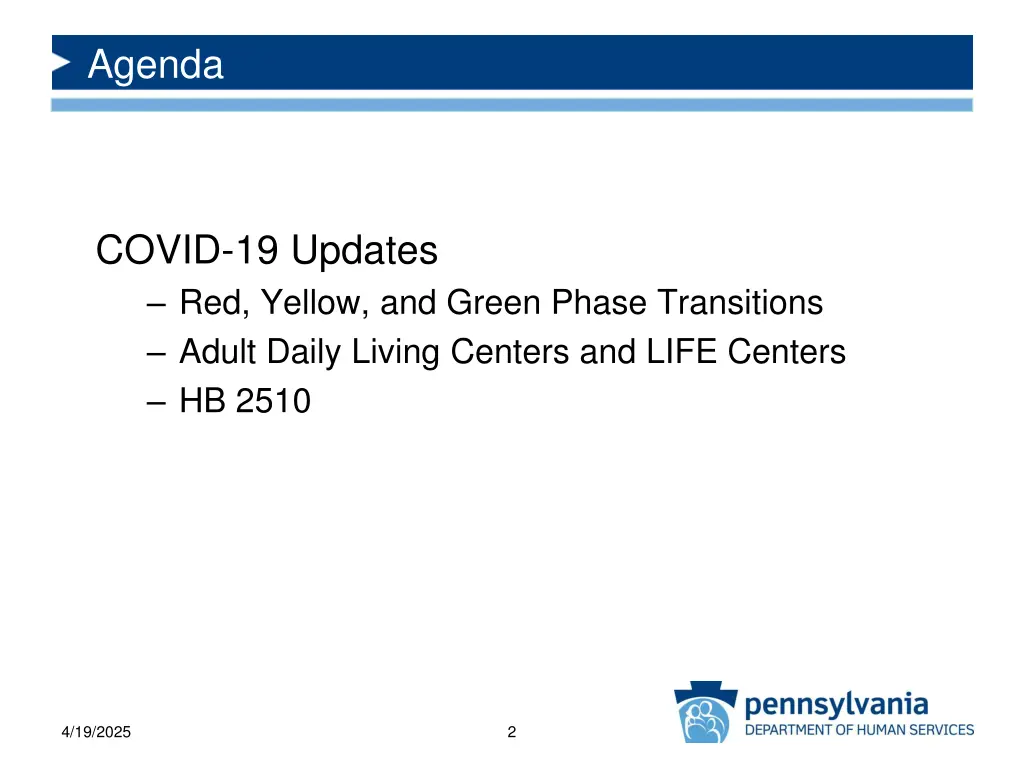 Agenda

COVID-19 Updates
– Red, Yellow, and Green Phase Transitions
– Adult Daily Living Centers and LIFE Centers
– HB 2510

4/19/2025

2

pennsylvania
DEPARTMENT OF HUMAN SERVICES